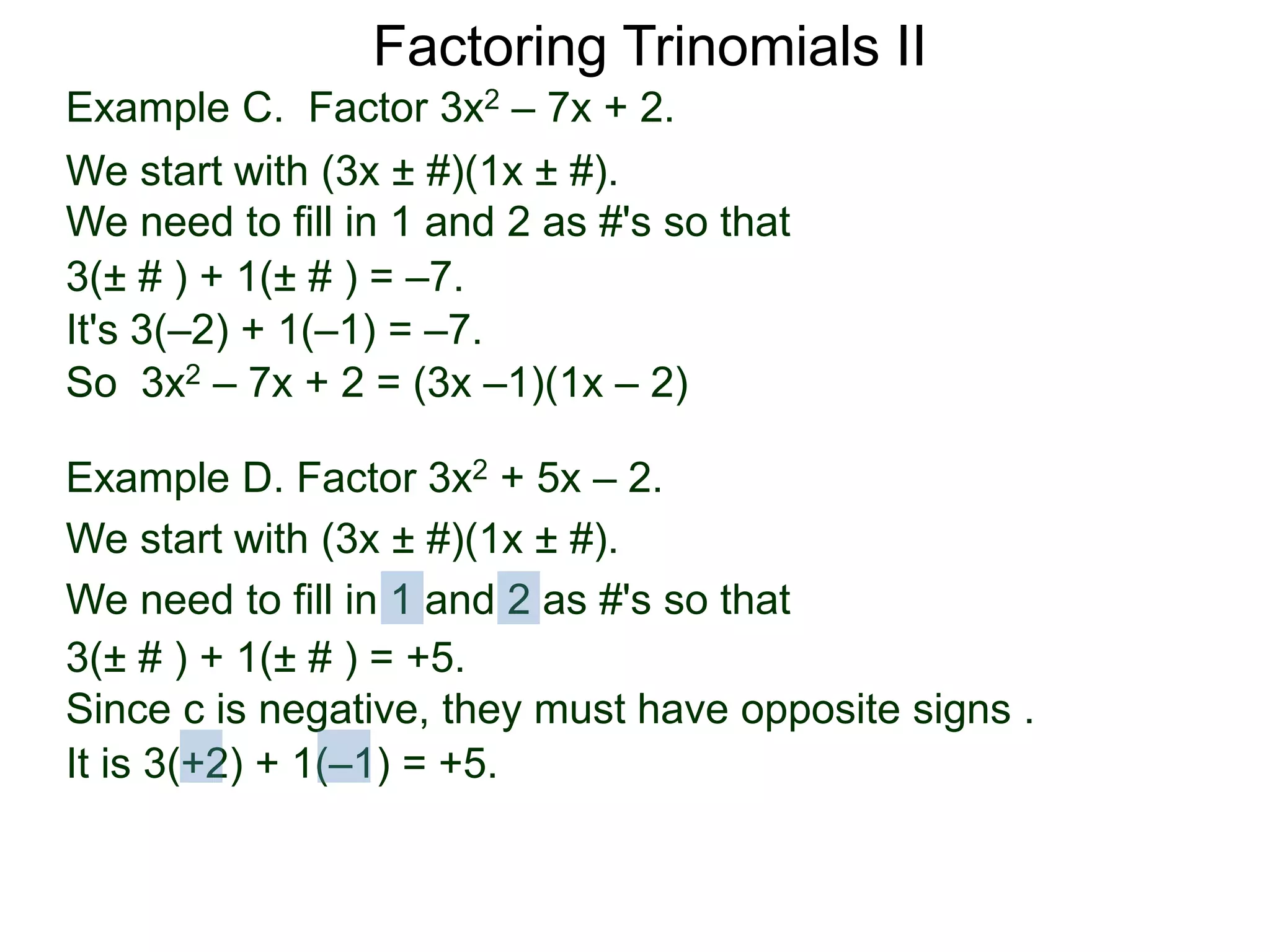 Factoring Trinomials II

Example C. Factor $3x^2 – 7x + 2$.

We start with $(3x ± \#)(1x ± \#)$.
We need to fill in 1 and 2 as #'s so that
$3(± \# ) + 1(± \# ) = –7$.
It's $3(–2) + 1(–1) = –7$.
So $3x^2 – 7x + 2 = (3x –1)(1x – 2)$

Example D. Factor $3x^2 + 5x – 2$.

We start with $(3x ± \#)(1x ± \#)$.
We need to fill in 1 and 2 as #'s so that
$3(± \# ) + 1(± \# ) = +5$.
Since c is negative, they must have opposite signs .
It is $3(+2) + 1(–1) = +5$.